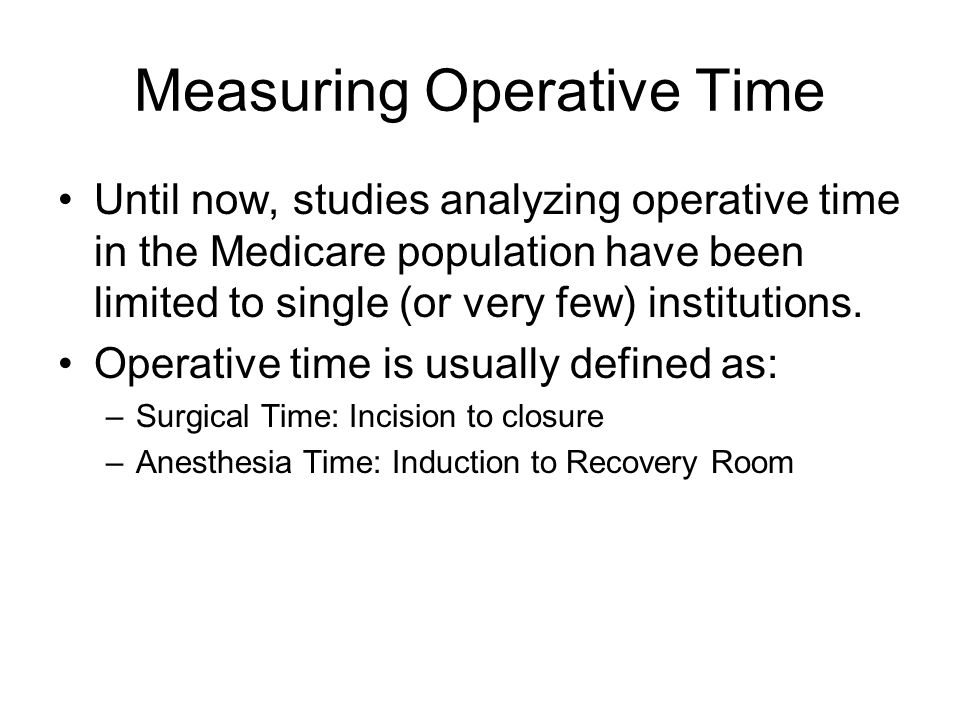 Measuring Operative Time

• Until now, studies analyzing operative time in the Medicare population have been limited to single (or very few) institutions.
• Operative time is usually defined as:
– Surgical Time: Incision to closure
– Anesthesia Time: Induction to Recovery Room